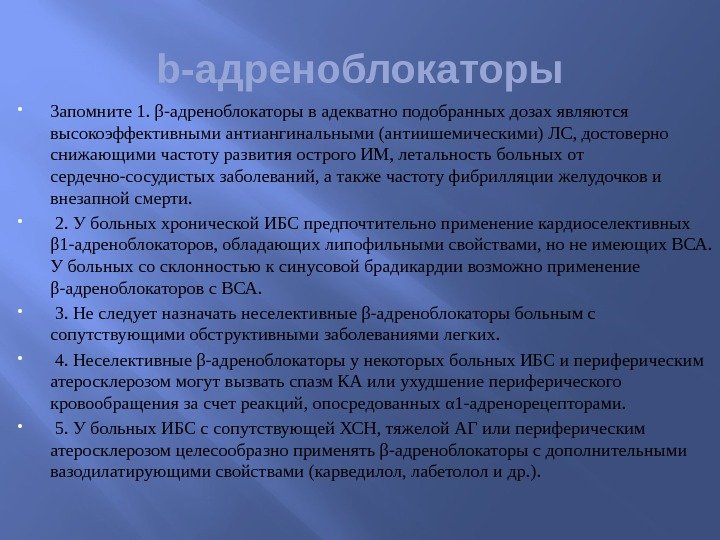 b-адреноблокаторы

• Запомните 1. β-адреноблокаторы в адекватно подобранных дозах являются высокоэффективными антиангинальными (антиишемическими) ЛС, достоверно снижающими частоту развития острого ИМ, летальность больных от сердечно-сосудистых заболеваний, а также частоту фибрилляции желудочков и внезапной смерти.

• 2. У больных хронической ИБС предпочтительно применение кардиоселективных β1-адреноблокаторов, обладающих липофильными свойствами, но не имеющих ВСА. У больных со склонностью к синусовой брадикардии возможно применение β-адреноблокаторов с ВСА.

• 3. Не следует назначать неселективные β-адреноблокаторы больным с сопутствующими обструктивными заболеваниями легких.

• 4. Неселективные β-адреноблокаторы у некоторых больных ИБС и периферическим атеросклерозом могут вызвать спазм КА или ухудшение периферического кровообращения за счет реакций, опосредованных α1-адренорецепторами.

• 5. У больных ИБС с сопутствующей ХСН, тяжелой АГ или периферическим атеросклерозом целесообразно применять β-адреноблокаторы с дополнительными вазодилатирующими свойствами (карведилол, лабетолол и др.).